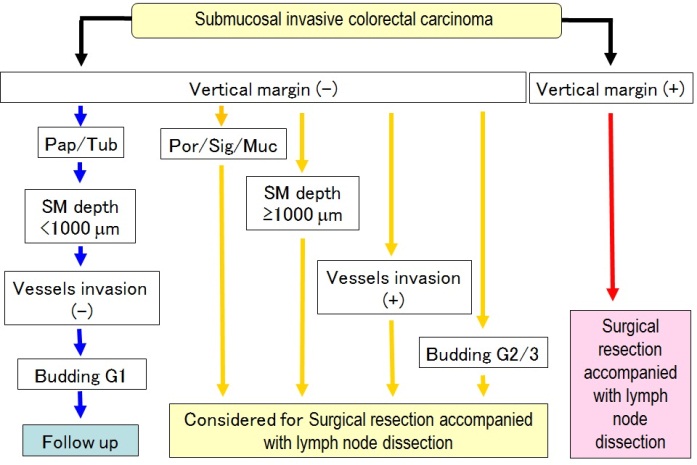 Submucosal invasive colorectal carcinoma

Vertical margin (−)

Vertical margin (+)

Pap/Tub

SM depth <1000 μm

Vessels invasion (−)

Budding G1

Follow up

Por/Sig/Muc

SM depth ≥1000 μm

Vessels invasion (+)

Budding G2/3

Considered for Surgical resection accompanied with lymph node dissection

Surgical resection accompanied with lymph node dissection